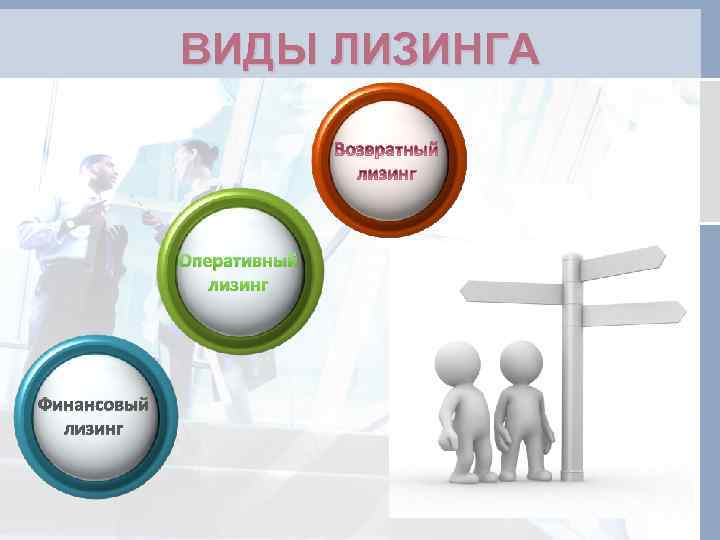 ВИДЫ ЛИЗИНГА

Возвратный лизинг

Оперативный лизинг

Финансовый лизинг